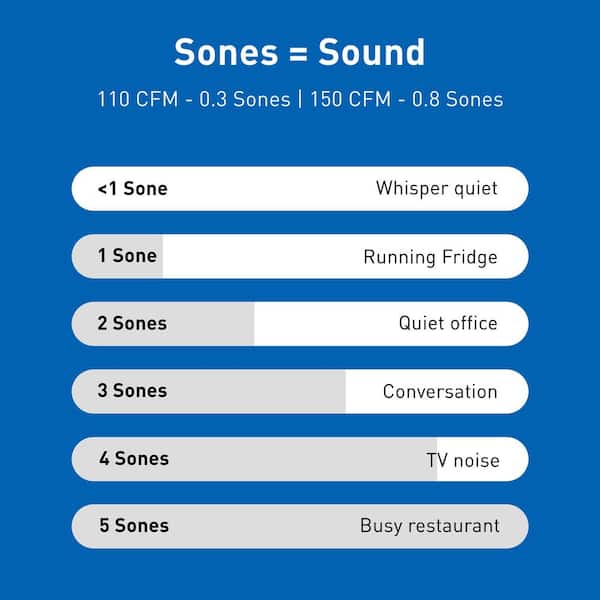 Sones = Sound

110 CFM - 0.3 Sones | 150 CFM - 0.8 Sones

<1 Sone Whisper quiet

1 Sone Running Fridge

2 Sones Quiet office

3 Sones Conversation

4 Sones TV noise

5 Sones Busy restaurant